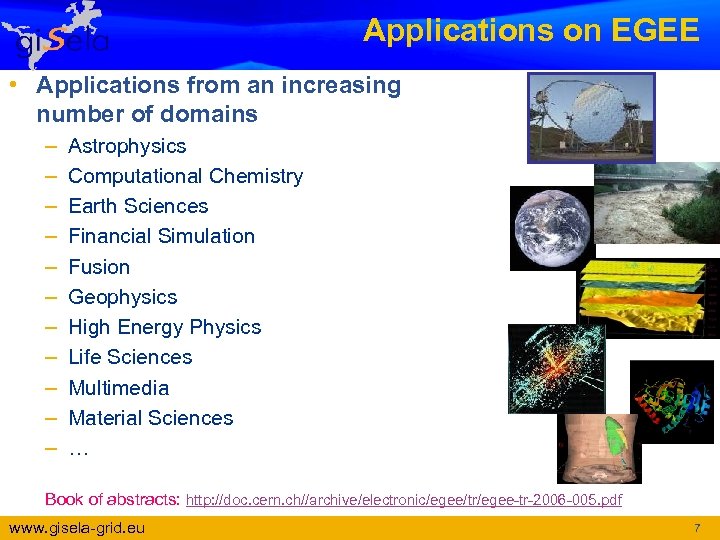 giSela

Applications on EGEE

• Applications from an increasing number of domains
– Astrophysics
– Computational Chemistry
– Earth Sciences
– Financial Simulation
– Fusion
– Geophysics
– High Energy Physics
– Life Sciences
– Multimedia
– Material Sciences
– …

Book of abstracts: http://doc.cern.ch//archive/electronic/egee/tr/egee-tr-2006-005.pdf

www.gisela-grid.eu

7